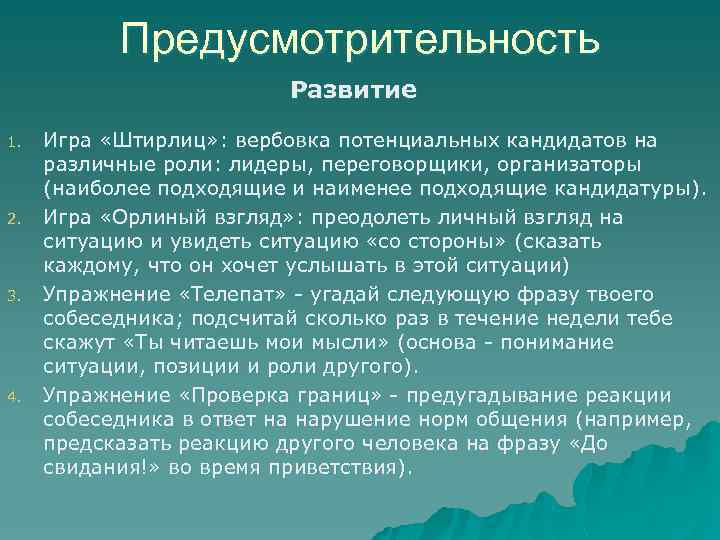 Предусмотрительность

Развитие

1. Игра «Штирлиц»: вербовка потенциальных кандидатов на различные роли: лидеры, переговорщики, организаторы (наиболее подходящие и наименее подходящие кандидатуры).
2. Игра «Орлиный взгляд»: преодолеть личный взгляд на ситуацию и увидеть ситуацию «со стороны» (сказать каждому, что он хочет услышать в этой ситуации)
3. Упражнение «Телепат» - угадай следующую фразу твоего собеседника; подсчитай сколько раз в течение недели тебе скажут «Ты читаешь мои мысли» (основа - понимание ситуации, позиции и роли другого).
4. Упражнение «Проверка границ» - предугадывание реакции собеседника в ответ на нарушение норм общения (например, предсказать реакцию другого человека на фразу «До свидания!» во время приветствия).